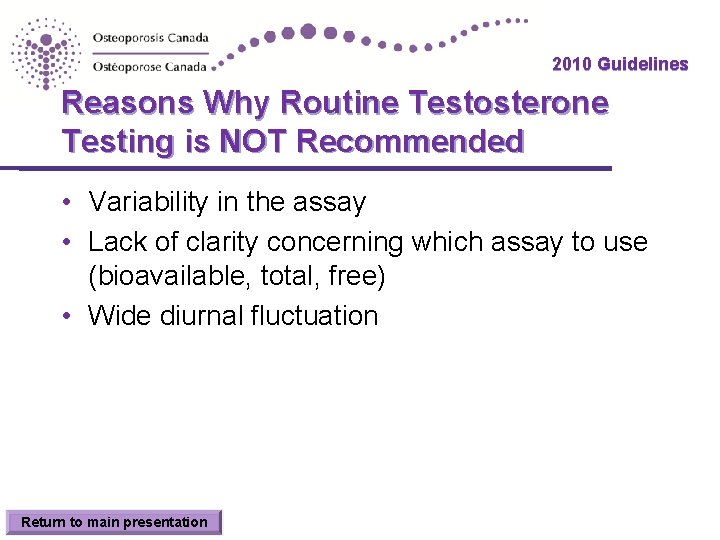 Osteoporosis Canada
Ostéoporose Canada

2010 Guidelines

Reasons Why Routine Testosterone Testing is NOT Recommended

• Variability in the assay
• Lack of clarity concerning which assay to use (bioavailable, total, free)
• Wide diurnal fluctuation

Return to main presentation